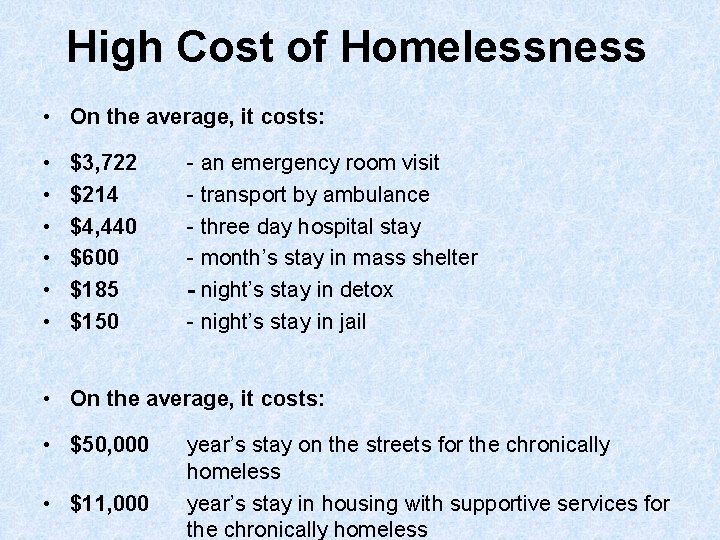 High Cost of Homelessness

• On the average, it costs:

• \$3,722 - an emergency room visit
• \$214 - transport by ambulance
• \$4,440 - three day hospital stay
• \$600 - month's stay in mass shelter
• \$185 - night's stay in detox
• \$150 - night's stay in jail

• On the average, it costs:

• \$50,000 year's stay on the streets for the chronically homeless
• \$11,000 year's stay in housing with supportive services for the chronically homeless